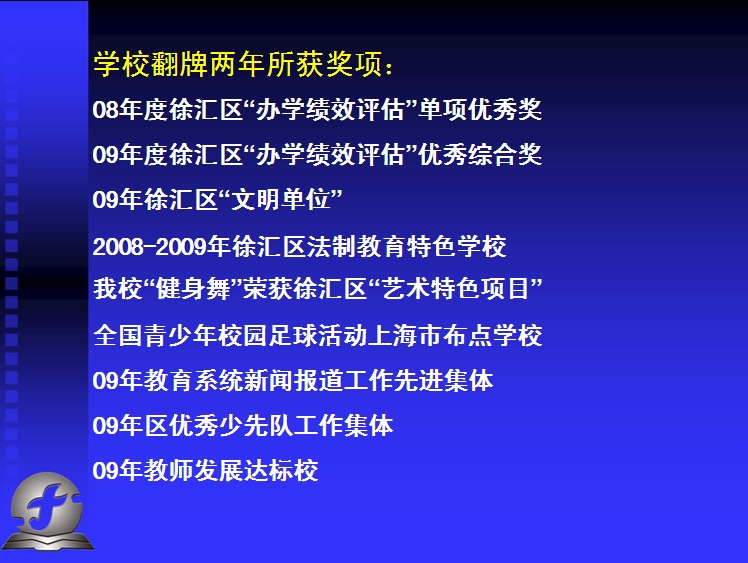 学校翻牌两年所获奖项：

08年度徐汇区“办学绩效评估”单项优秀奖

09年度徐汇区“办学绩效评估”优秀综合奖

09年徐汇区“文明单位”

2008-2009年徐汇区法制教育特色学校

我校“健身舞”荣获徐汇区“艺术特色项目”

全国青少年校园足球活动上海市布点学校

09年教育系统新闻报道工作先进集体

09年区优秀少先队工作集体

09年教师发展达标校